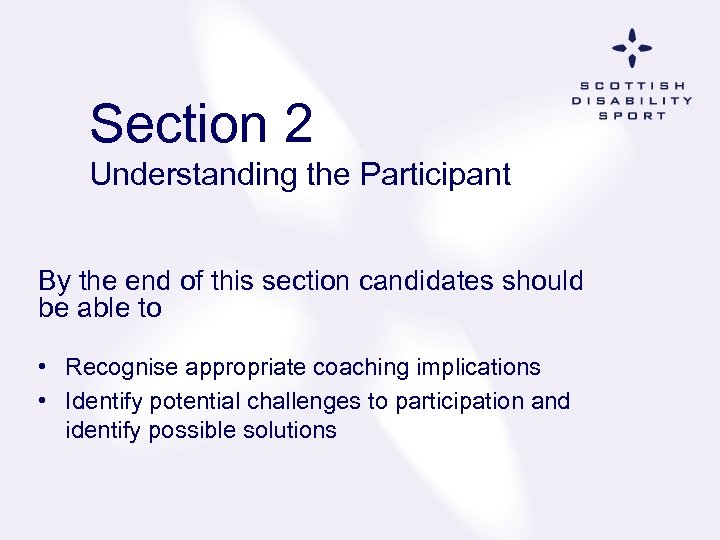 SCOTTISH
DISABILITY
SPORT

Section 2
Understanding the Participant

By the end of this section candidates should be able to

• Recognise appropriate coaching implications
• Identify potential challenges to participation and identify possible solutions